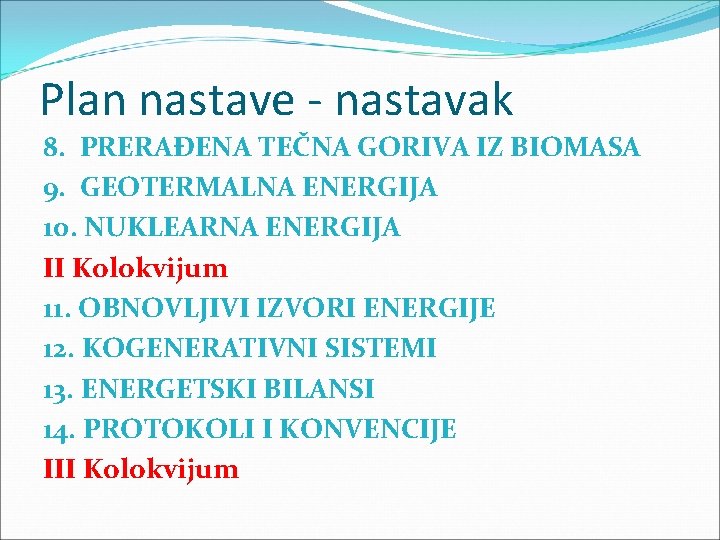 Plan nastave - nastavak

8. PRERAĐENA TEČNA GORIVA IZ BIOMASA
9. GEOTERMALNA ENERGIJA
10. NUKLEARNA ENERGIJA
II Kolokvijum
11. OBNOVLJIVI IZVORI ENERGIJE
12. KOGENERATIVNI SISTEMI
13. ENERGETSKI BILANSI
14. PROTOKOLI I KONVENCIJE
III Kolokvijum